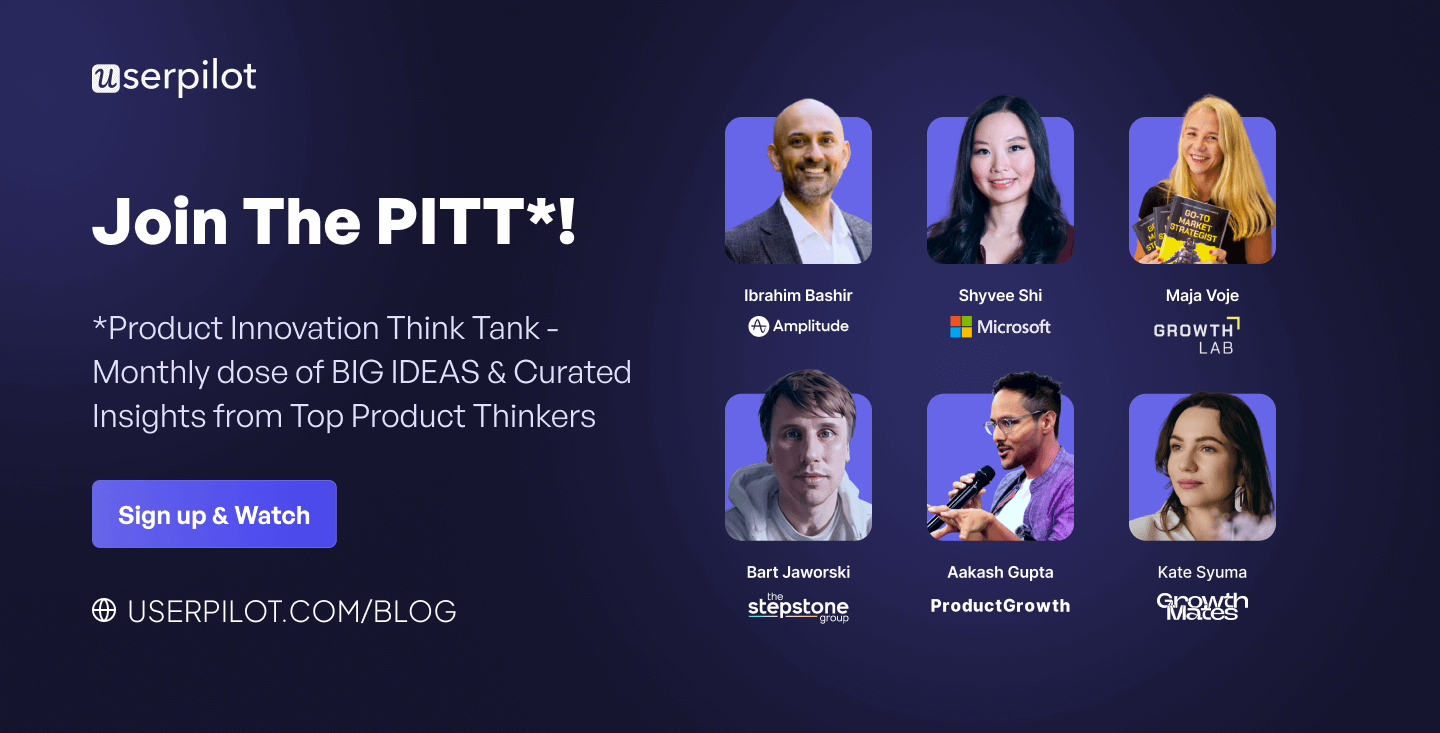 userpilot

Join The PITT*!

*Product Innovation Think Tank - Monthly dose of BIG IDEAS & Curated Insights from Top Product Thinkers

Sign up & Watch

USERPILOT.COM/BLOG

GO-TO MARKET STRATEGIST

Ibrahim Bashir
Amplitude

Shyvee Shi
Microsoft

Maja Voje
GROWTH LAB

Bart Jaworski
the stepstone group

Aakash Gupta
ProductGrowth

Kate Syuma
Growth Mates